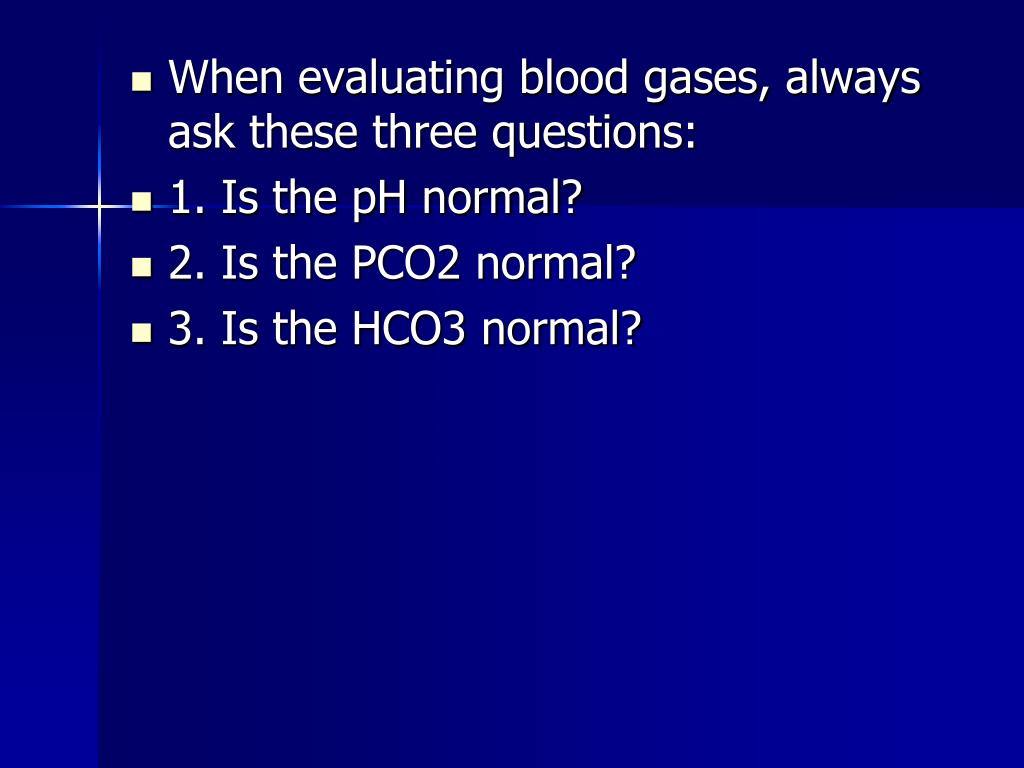 When evaluating blood gases, always ask these three questions:

1. Is the pH normal?

2. Is the PCO2 normal?

3. Is the HCO3 normal?